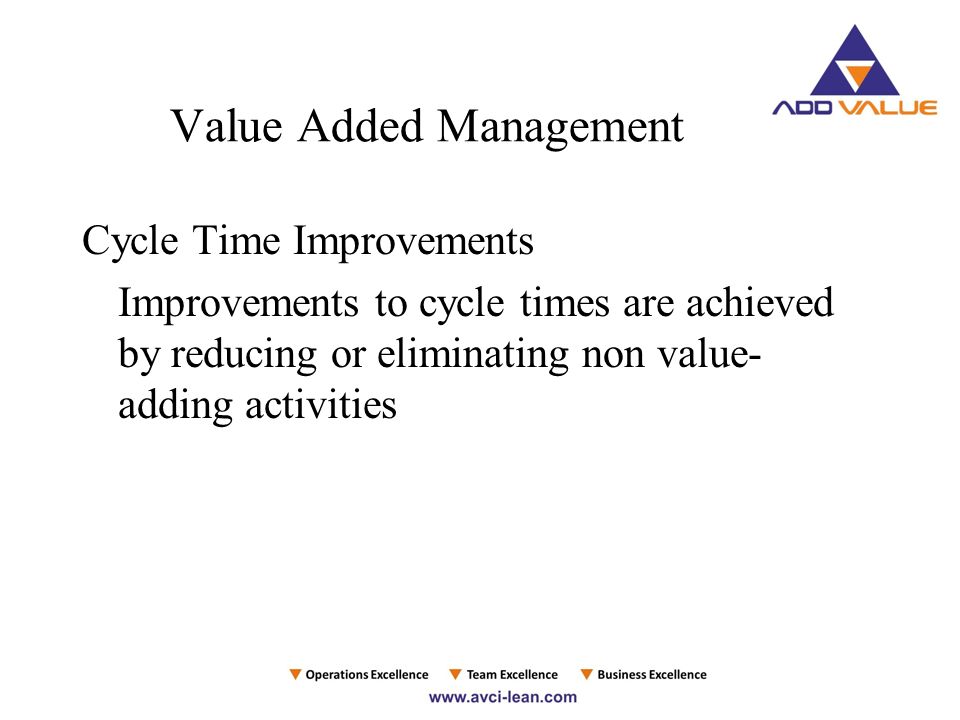 ADD VALUE

Value Added Management

Cycle Time Improvements

Improvements to cycle times are achieved by reducing or eliminating non value-adding activities

Operations Excellence Team Excellence Business Excellence

www.avci-lean.com